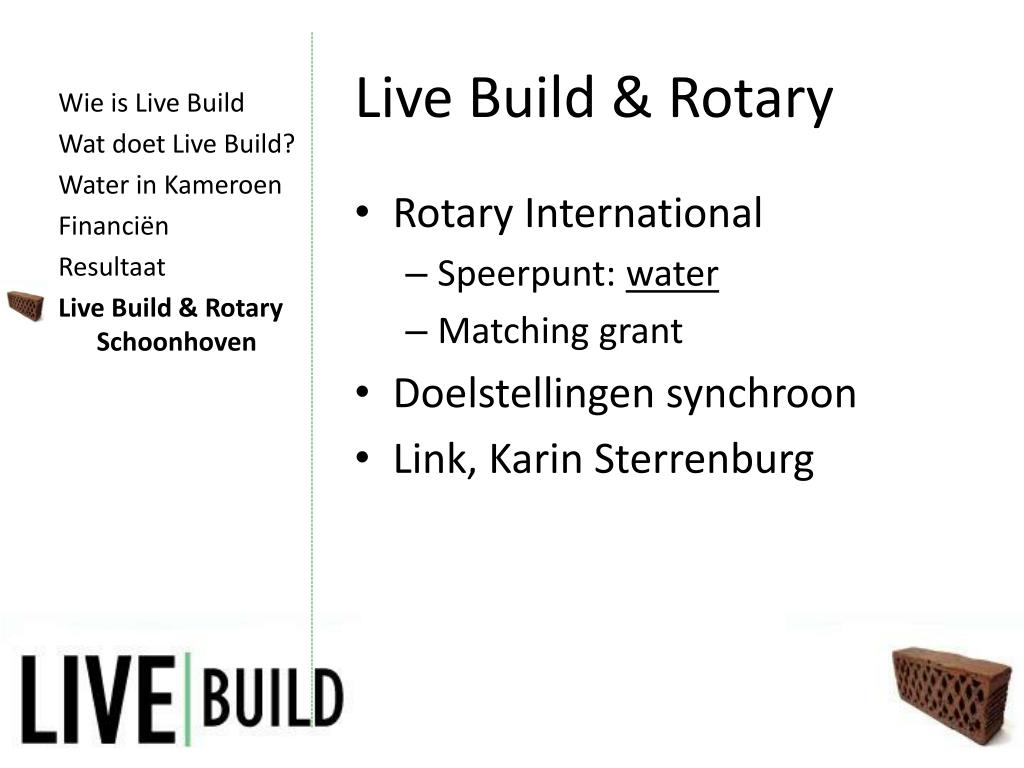 Wie is Live Build
Wat doet Live Build?
Water in Kameroen
Financiën
Resultaat
Live Build & Rotary Schoonhoven

Live Build & Rotary

• Rotary International
– Speerpunt: water
– Matching grant
• Doelstellingen synchroon
• Link, Karin Sterrenburg

LIVE BUILD